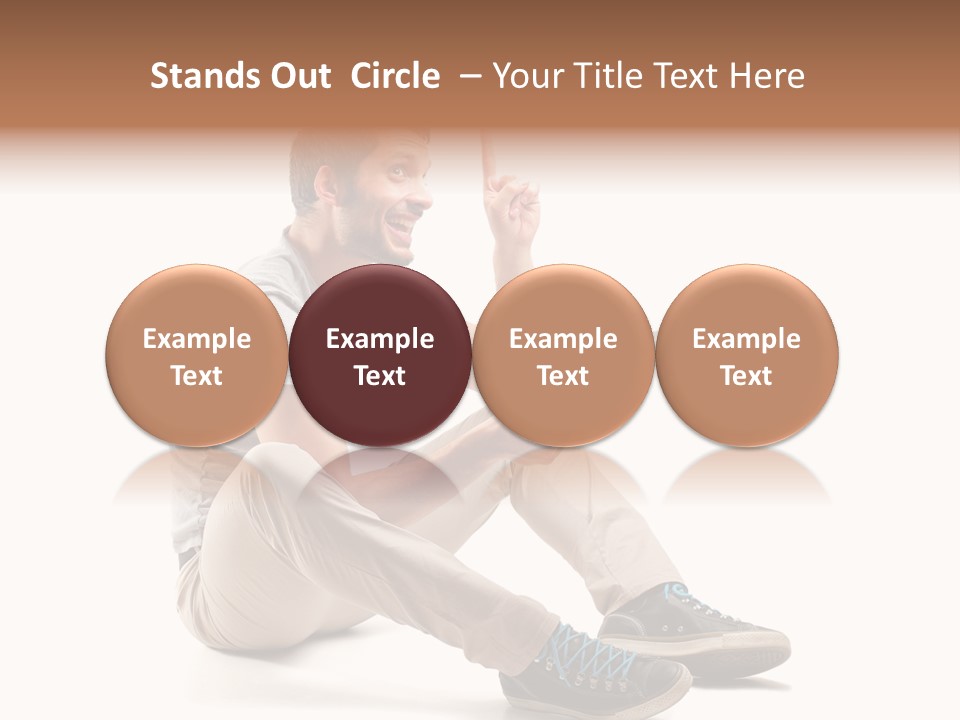 Stands Out Circle – Your Title Text Here

Example Text

Example Text

Example Text

Example Text